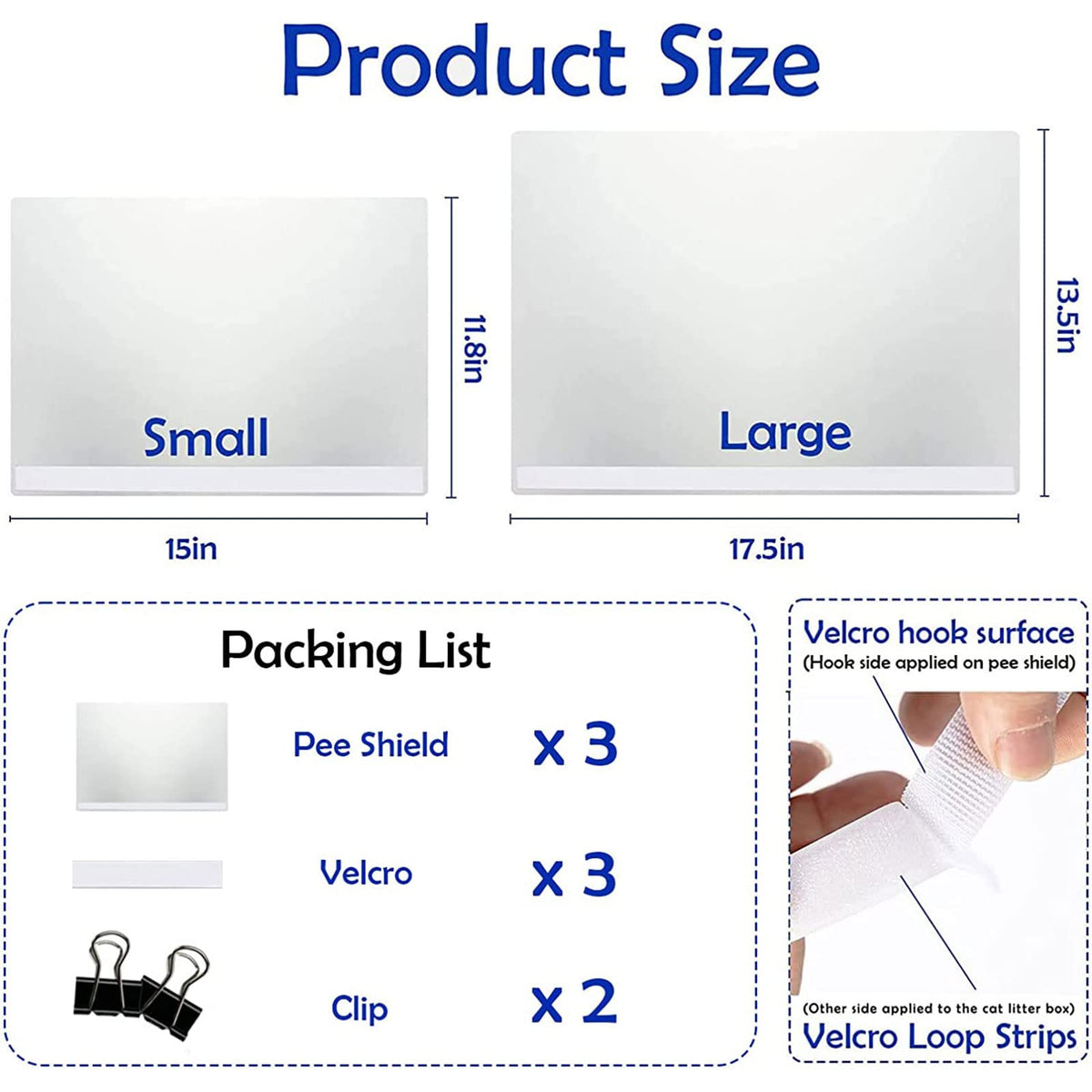 Product Size

Small

11.8in

15in

Large

13.5in

17.5in

Packing List

Pee Shield x 3

Velcro x 3

Clip x 2

Velcro hook surface
(Hook side applied on pee shield)

(Other side applied to the cat litter box)
Velcro Loop Strips